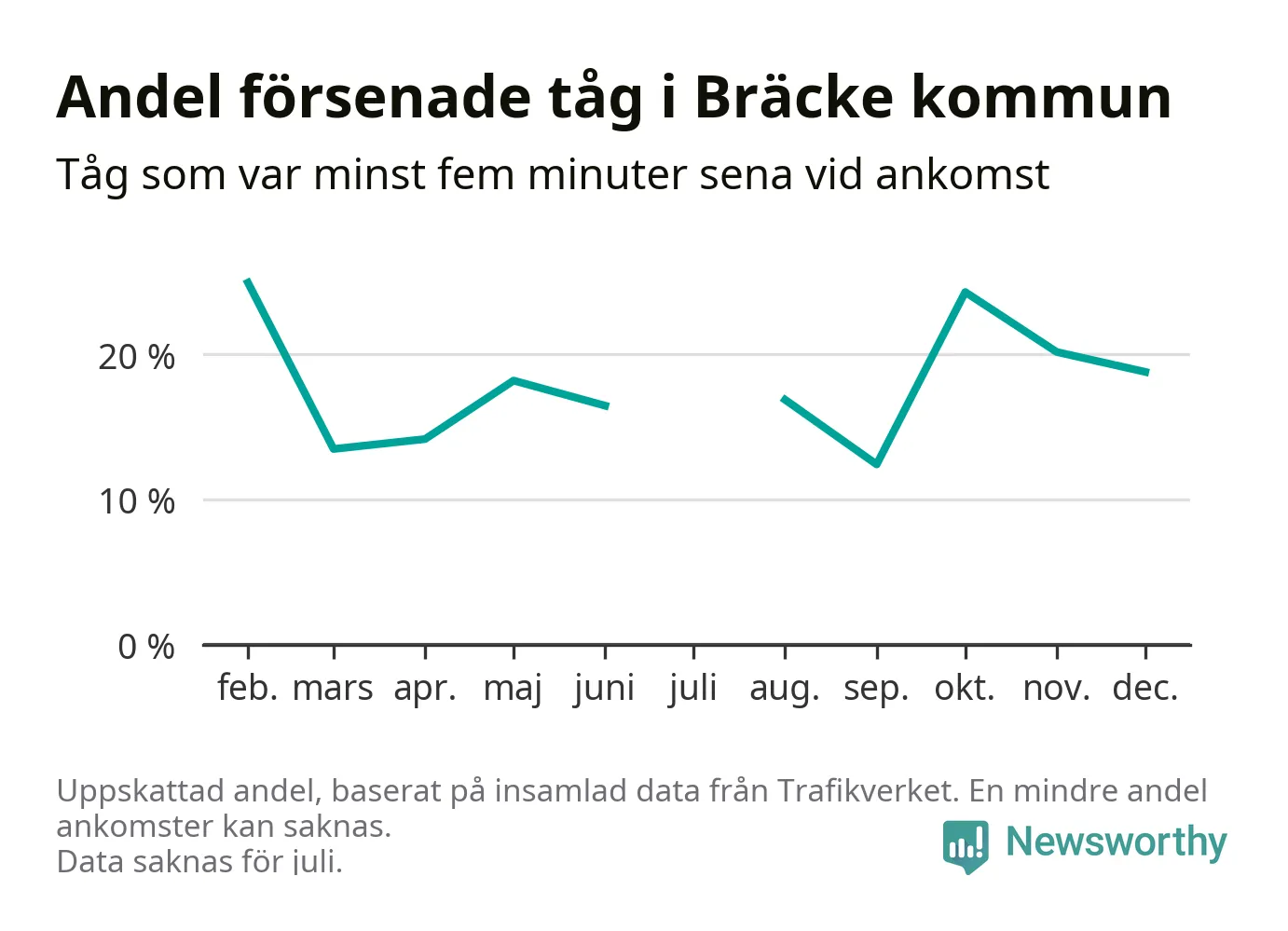 Andel försenade tåg i Bräcke kommun

Tåg som var minst fem minuter sena vid ankomst

20 %
10 %
0 %

feb. mars apr. maj juni juli aug. sep. okt. nov. dec.

Uppskattad andel, baserat på insamlad data från Trafikverket. En mindre andel ankomster kan saknas.
Data saknas för juli.

Newsworthy